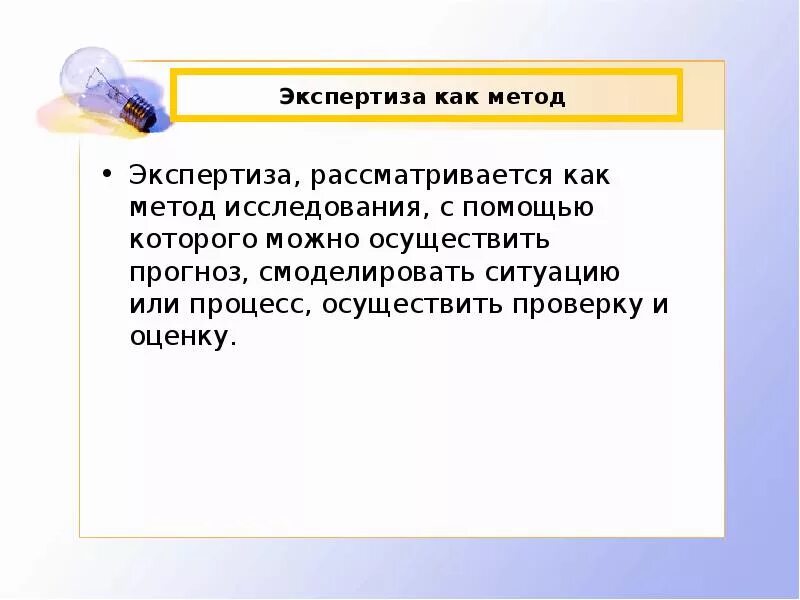 Экспертиза как метод

• Экспертиза, рассматривается как метод исследования, с помощью которого можно осуществить прогноз, смоделировать ситуацию или процесс, осуществить проверку и оценку.